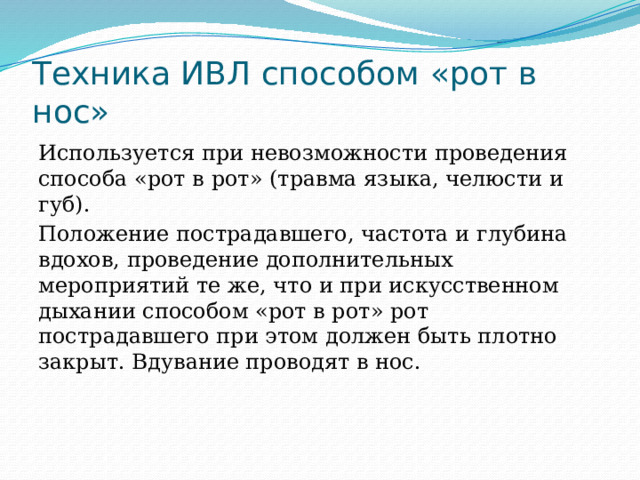 Техника ИВЛ способом «рот в нос»

Используется при невозможности проведения способа «рот в рот» (травма языка, челюсти и губ).

Положение пострадавшего, частота и глубина вдохов, проведение дополнительных мероприятий те же, что и при искусственном дыхании способом «рот в рот» рот пострадавшего при этом должен быть плотно закрыт. Вдувание проводят в нос.